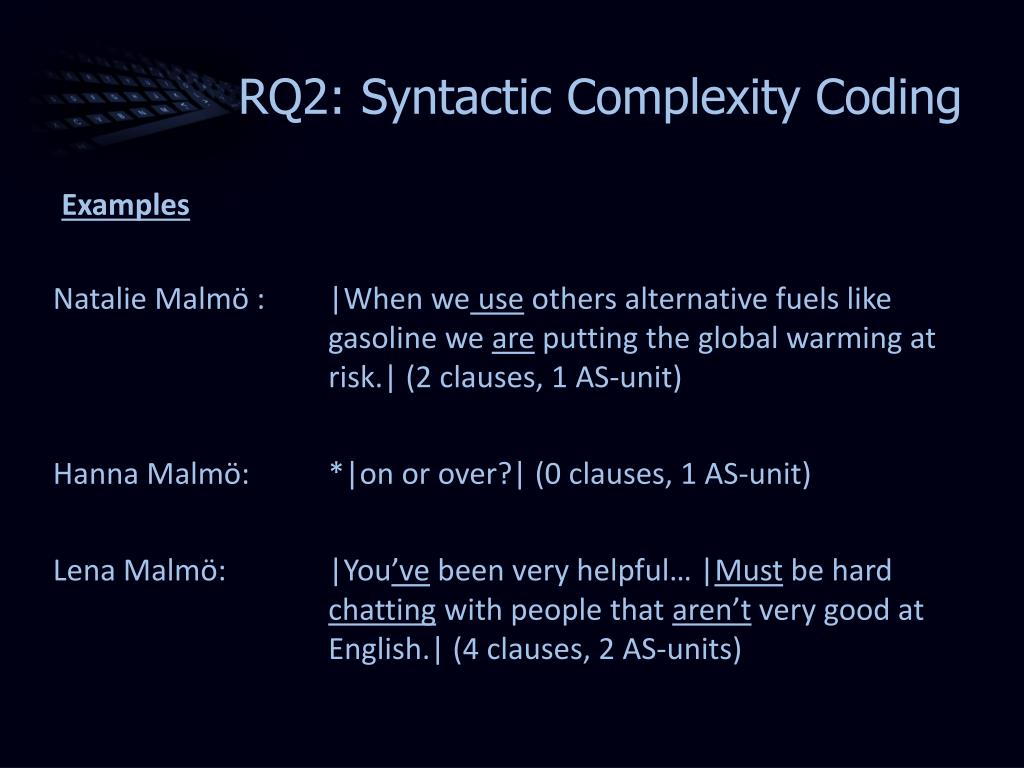 RQ2: Syntactic Complexity Coding

Examples

Natalie Malmö : |When we use others alternative fuels like gasoline we are putting the global warming at risk.| (2 clauses, 1 AS-unit)

Hanna Malmö: *|on or over?| (0 clauses, 1 AS-unit)

Lena Malmö: |You've been very helpful… |Must be hard chatting with people that aren't very good at English.| (4 clauses, 2 AS-units)